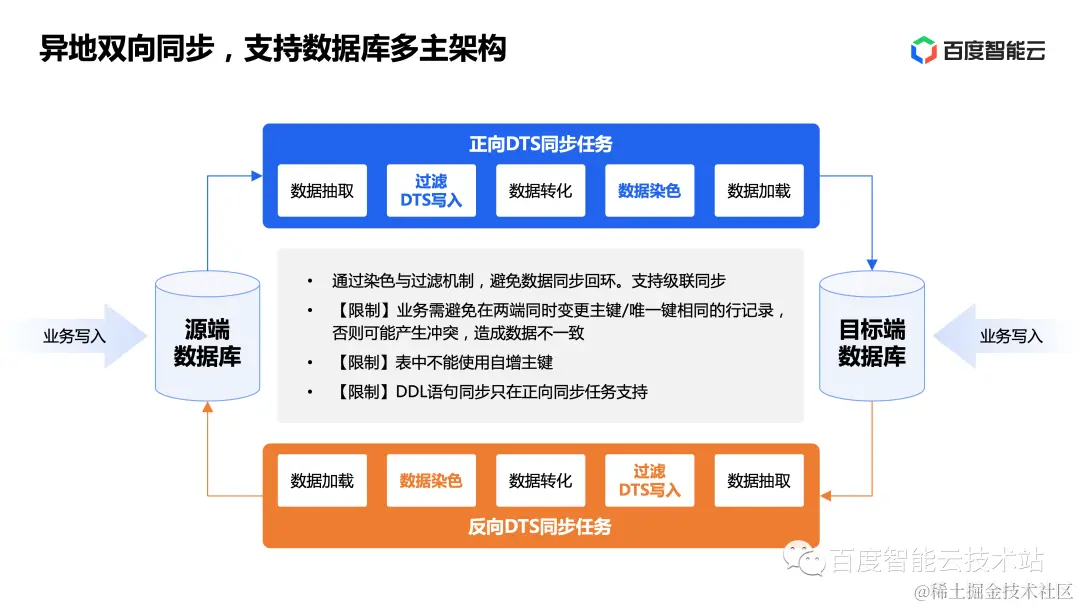 异地双向同步，支持数据库多主架构

百度智能云

正向DTS同步任务

数据抽取

过滤
DTS写入

数据转化

数据染色

数据加载

业务写入

源端
数据库

• 通过染色与过滤机制，避免数据同步回环。支持级联同步
• 【限制】业务需避免在两端同时变更主键/唯一键相同的行记录，否则可能产生冲突，造成数据不一致
• 【限制】表中不能使用自增主键
• 【限制】DDL语句同步只在正向同步任务支持

目标端
数据库

业务写入

数据加载

数据染色

数据转化

过滤
DTS写入

数据抽取

反向DTS同步任务

百度智能云技术站

@稀土掘金技术社区